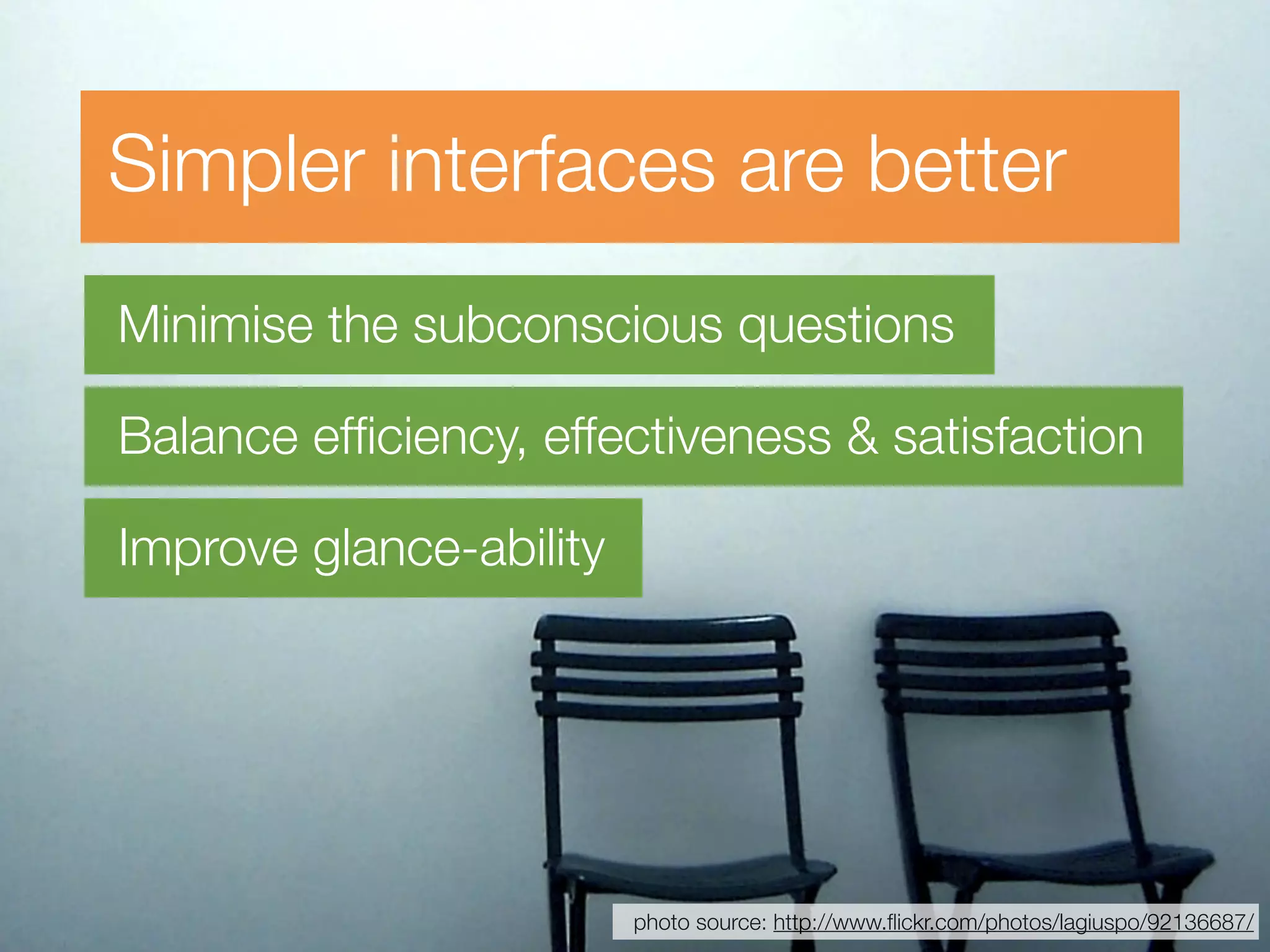 Simpler interfaces are better

Minimise the subconscious questions

Balance efficiency, effectiveness & satisfaction

Improve glance-ability

photo source: http://www.flickr.com/photos/lagiuspo/92136687/